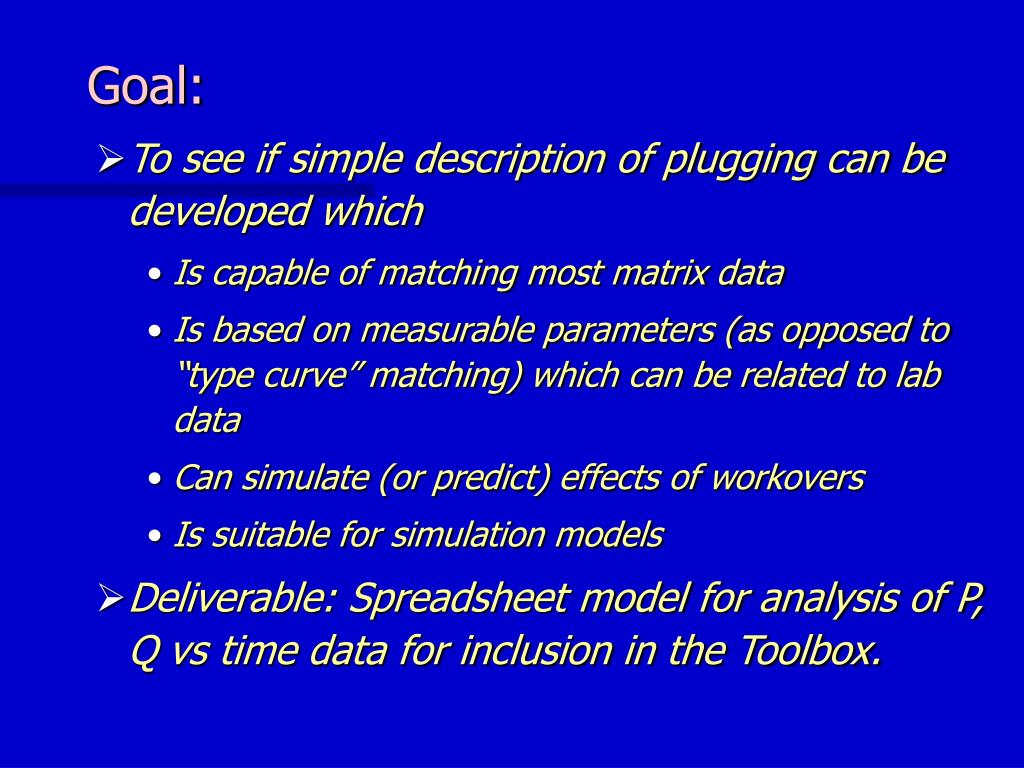 Goal:

➢ To see if simple description of plugging can be developed which

• Is capable of matching most matrix data

• Is based on measurable parameters (as opposed to “type curve” matching) which can be related to lab data

• Can simulate (or predict) effects of workovers

• Is suitable for simulation models

➢ Deliverable: Spreadsheet model for analysis of P, Q vs time data for inclusion in the Toolbox.